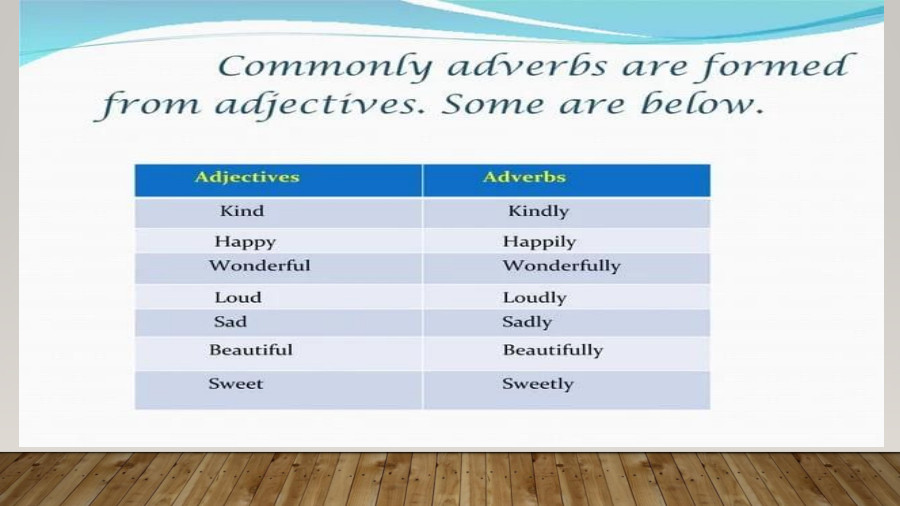 Commonly adverbs are formed from adjectives. Some are below.

| Adjectives | Adverbs |
|---|---|
| Kind | Kindly |
| Happy | Happily |
| Wonderful | Wonderfully |
| Loud | Loudly |
| Sad | Sadly |
| Beautiful | Beautifully |
| Sweet | Sweetly |